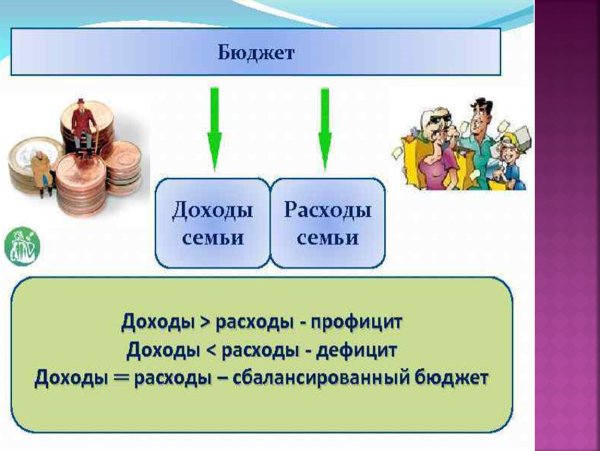 Бюджет

Доходы семьи

Расходы семьи

Доходы > расходы - профицит
Доходы < расходы - дефицит
Доходы = расходы – сбалансированный бюджет